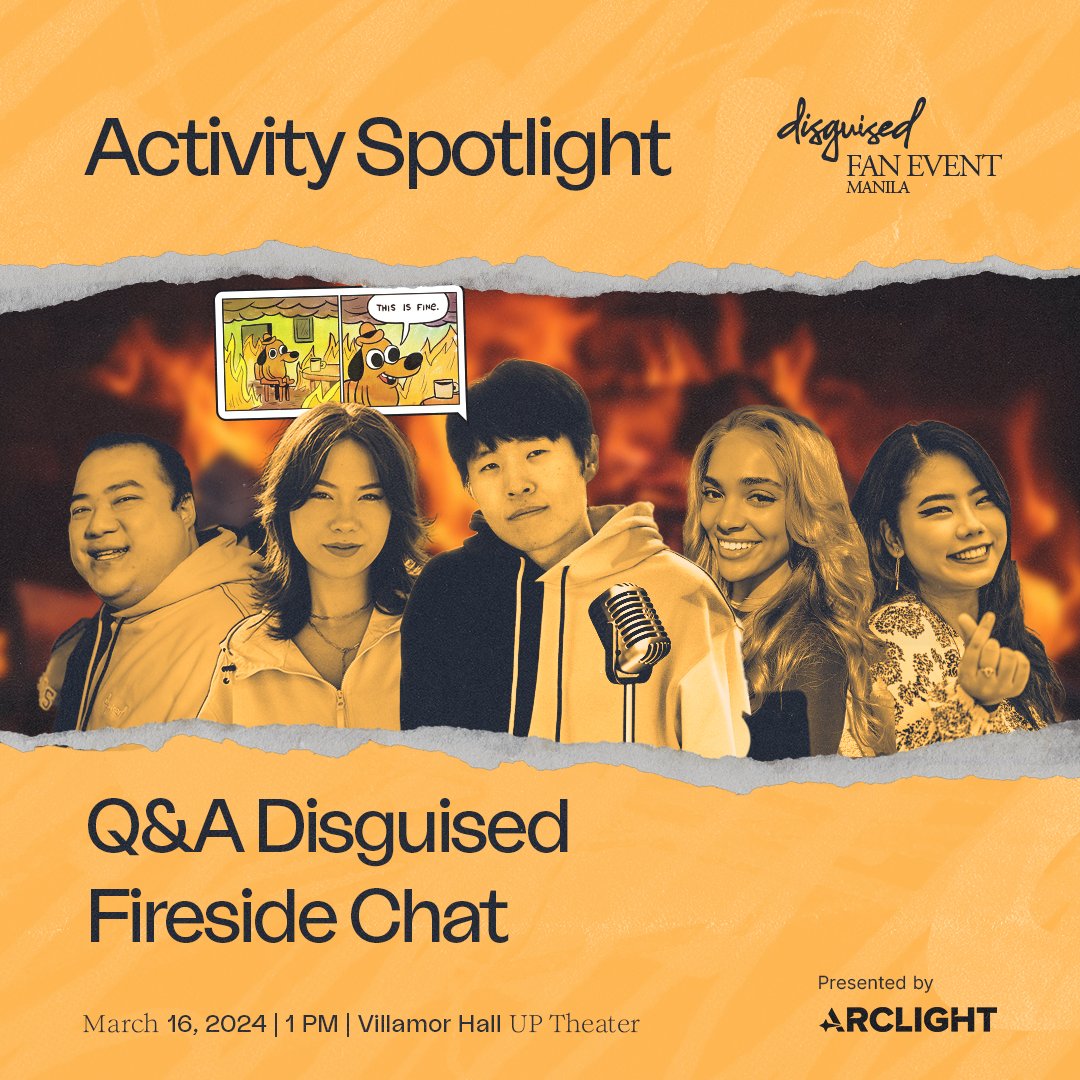 Activity Spotlight

disguised
FAN EVENT
MANILA

THIS IS FINE.

Q&A Disguised Fireside Chat

March 16, 2024 | 1 PM | Villamor Hall UP Theater

Presented by
ARCLIGHT